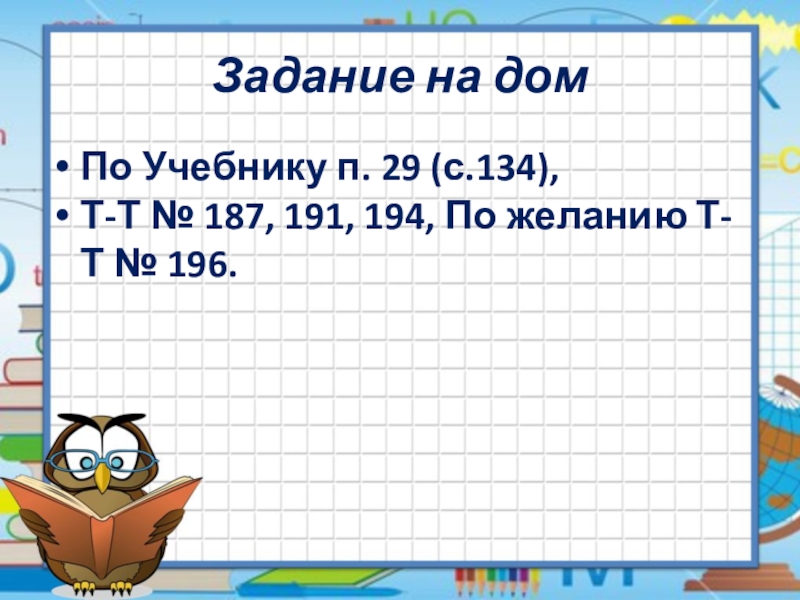 Задание на дом

• По Учебнику п. 29 (с.134),
• Т-Т № 187, 191, 194, По желанию Т-Т № 196.